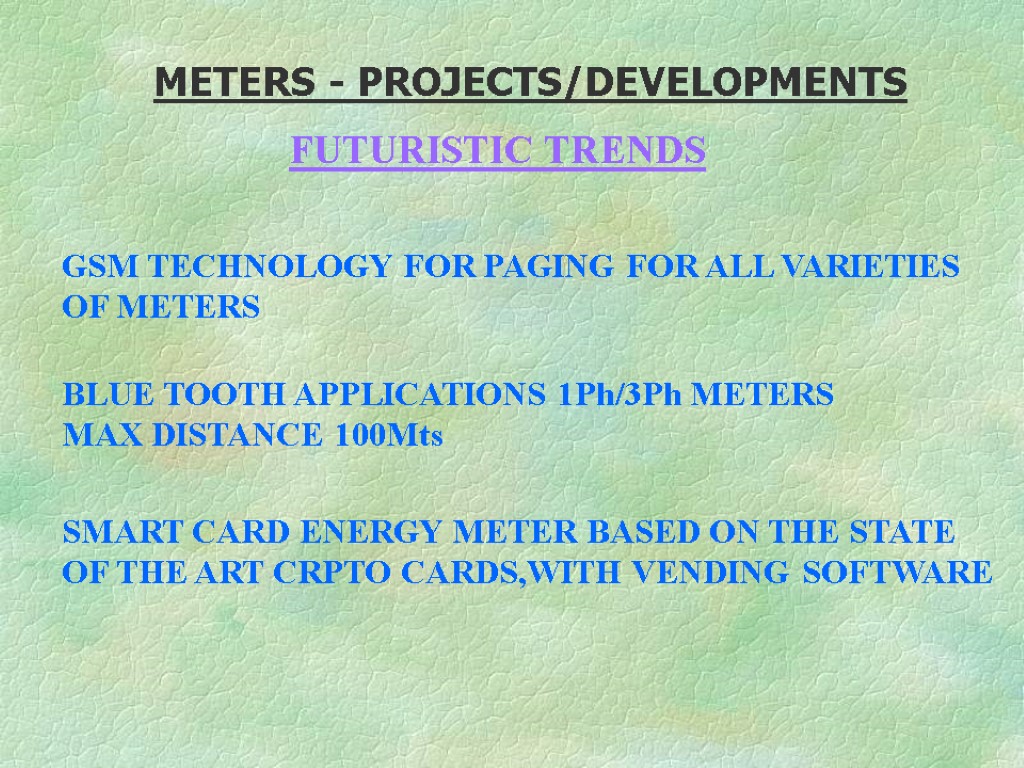 METERS - PROJECTS/DEVELOPMENTS

FUTURISTIC TRENDS

GSM TECHNOLOGY FOR PAGING FOR ALL VARIETIES OF METERS

BLUE TOOTH APPLICATIONS 1Ph/3Ph METERS
MAX DISTANCE 100Mts

SMART CARD ENERGY METER BASED ON THE STATE OF THE ART CRPTO CARDS,WITH VENDING SOFTWARE